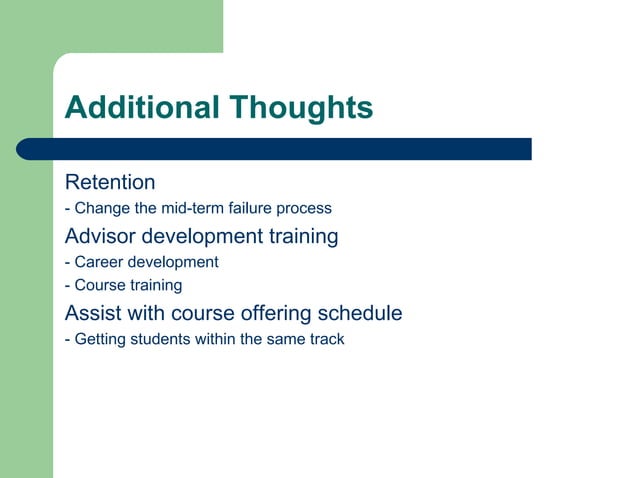 Additional Thoughts

Retention
- Change the mid-term failure process

Advisor development training
- Career development
- Course training

Assist with course offering schedule
- Getting students within the same track